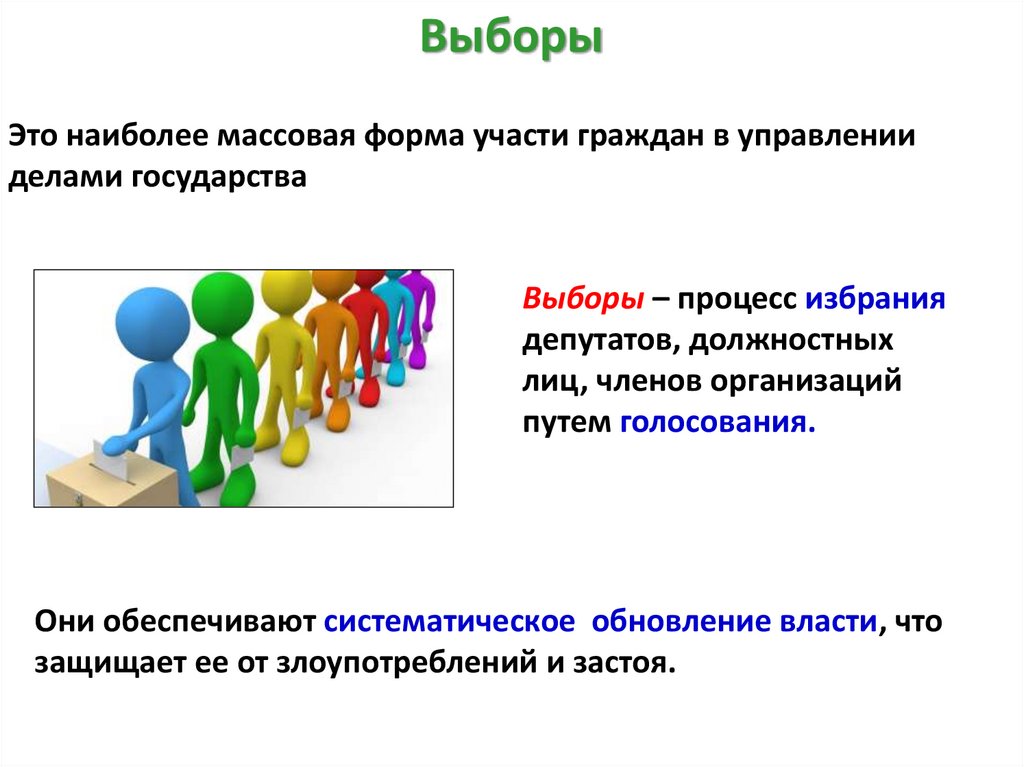 Выборы

Это наиболее массовая форма участи граждан в управлении делами государства

Выборы – процесс избрания депутатов, должностных лиц, членов организаций путем голосования.

Они обеспечивают систематическое обновление власти, что защищает ее от злоупотреблений и застоя.